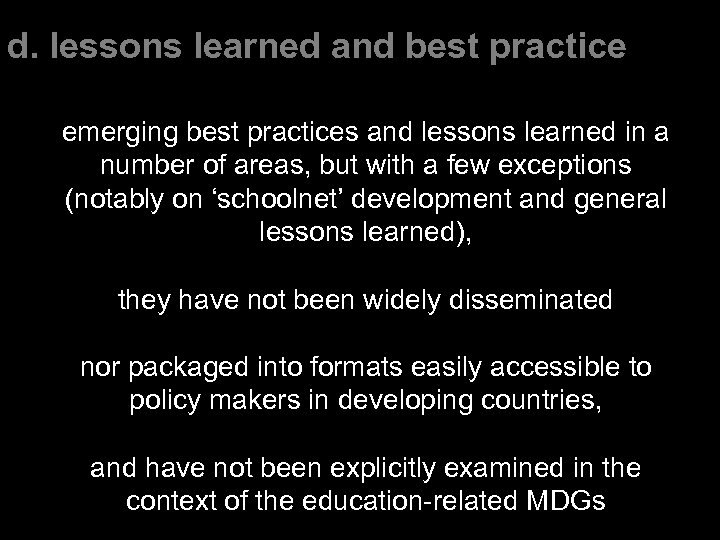 d. lessons learned and best practice

emerging best practices and lessons learned in a number of areas, but with a few exceptions (notably on ‘schoolnet’ development and general lessons learned),

they have not been widely disseminated

nor packaged into formats easily accessible to policy makers in developing countries,

and have not been explicitly examined in the context of the education-related MDGs